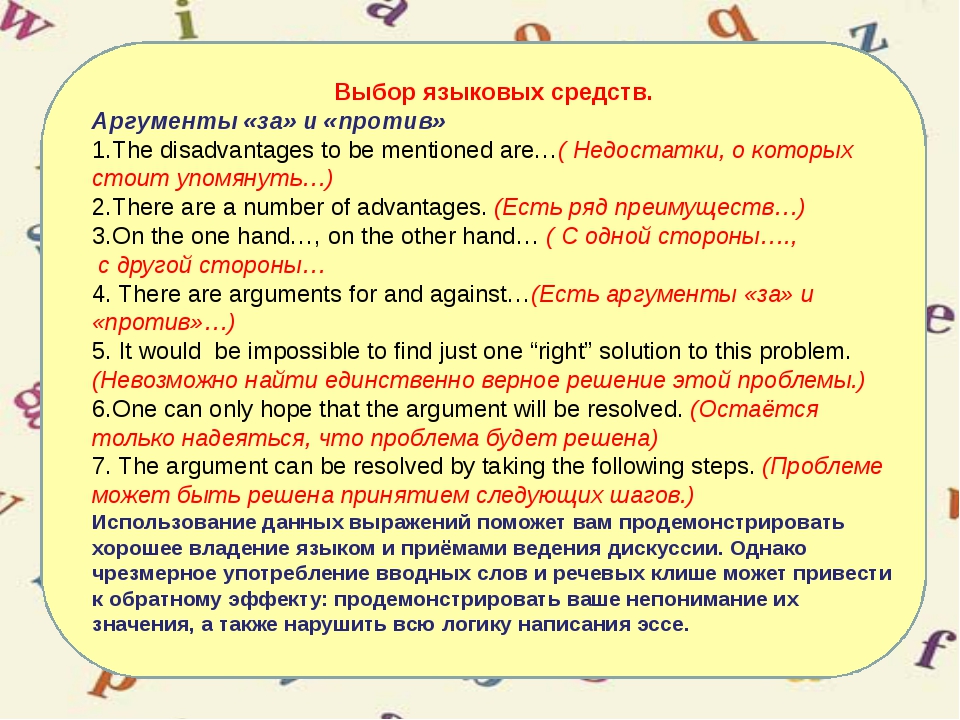 Выбор языковых средств.
Аргументы «за» и «против»
1.The disadvantages to be mentioned are…( Недостатки, о которых стоит упомянуть…)
2.There are a number of advantages. (Есть ряд преимуществ…)
3.On the one hand…, on the other hand… ( С одной стороны….,
 с другой стороны…
4. There are arguments for and against…(Есть аргументы «за» и «против»…)
5. It would be impossible to find just one “right” solution to this problem. (Невозможно найти единственно верное решение этой проблемы.)
6.One can only hope that the argument will be resolved. (Остаётся только надеяться, что проблема будет решена)
7. The argument can be resolved by taking the following steps. (Проблеме может быть решена принятием следующих шагов.)
Использование данных выражений поможет вам продемонстрировать хорошее владение языком и приёмами ведения дискуссии. Однако чрезмерное употребление вводных слов и речевых клише может привести к обратному эффекту: продемонстрировать ваше непонимание их значения, а также нарушить всю логику написания эссе.